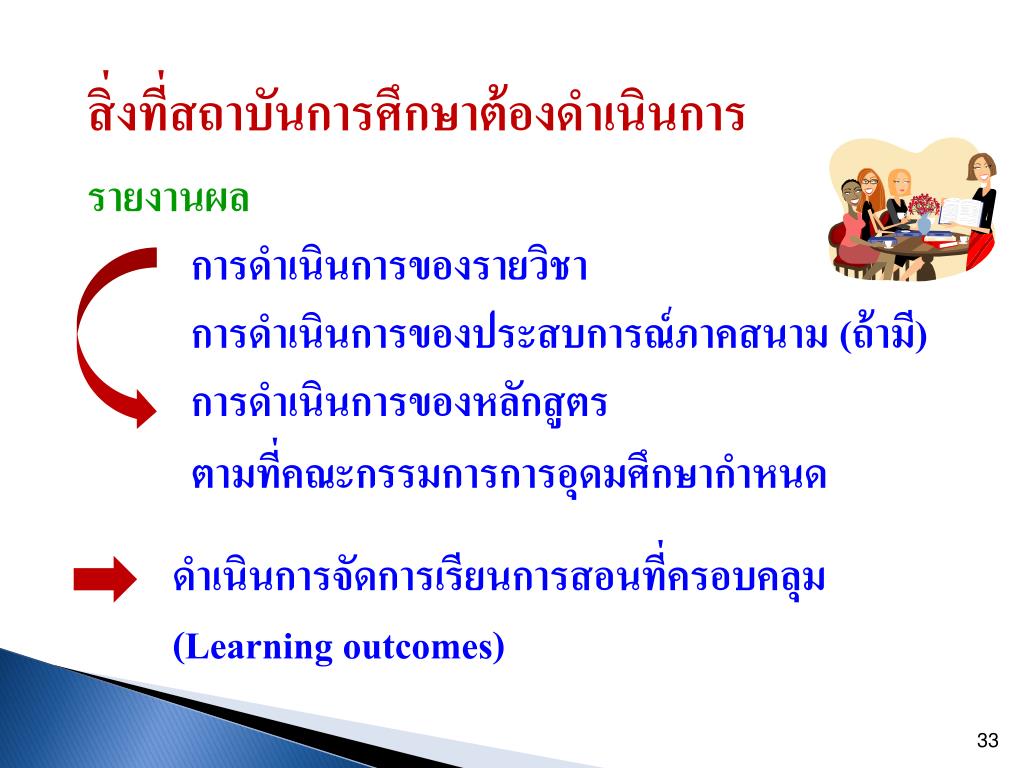 สิ่งที่สถาบันการศึกษาต้องดำเนินการ

รายงานผล

การดำเนินการของรายวิชา

การดำเนินการของประสบการณ์ภาคสนาม (ถ้ามี)

การดำเนินการของหลักสูตร

ตามที่คณะกรรมการการอุดมศึกษากำหนด

ดำเนินการจัดการเรียนการสอนที่ครอบคลุม (Learning outcomes)

33